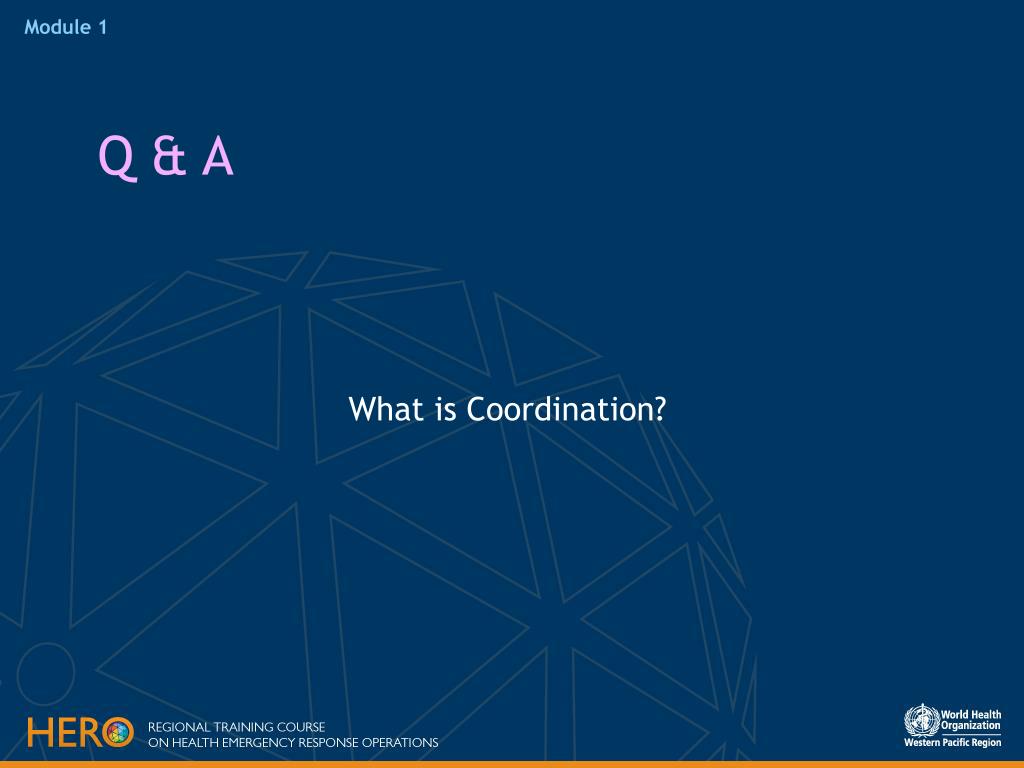 Module 1

Q & A

What is Coordination?

HERO REGIONAL TRAINING COURSE ON HEALTH EMERGENCY RESPONSE OPERATIONS

World Health Organization Western Pacific Region